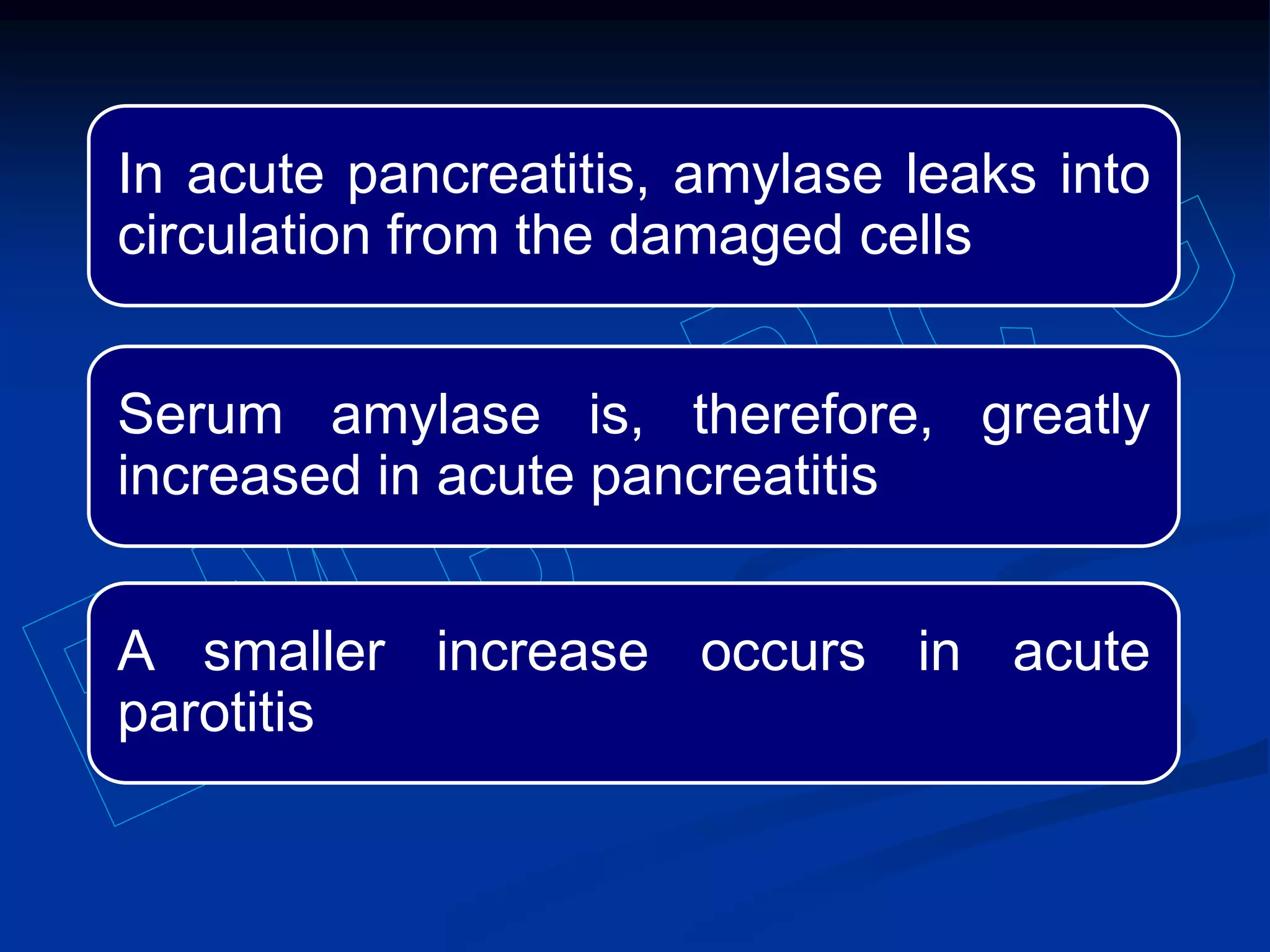 In acute pancreatitis, amylase leaks into circulation from the damaged cells

Serum amylase is, therefore, greatly increased in acute pancreatitis

A smaller increase occurs in acute parotitis